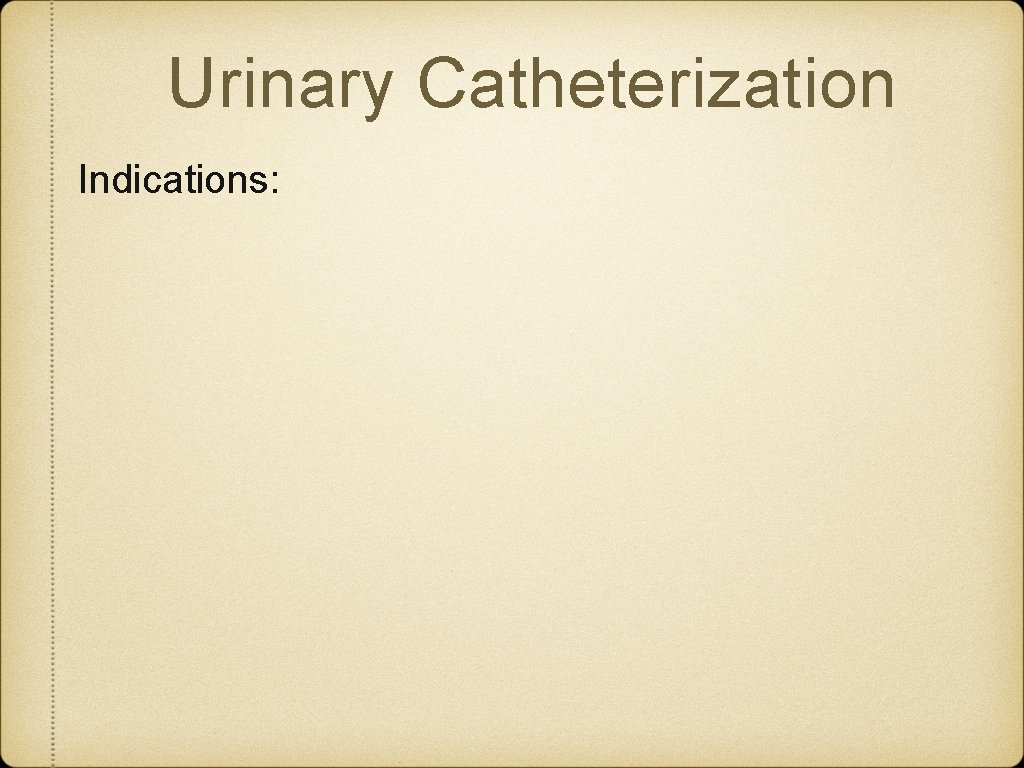 Urinary Catheterization

Indications: